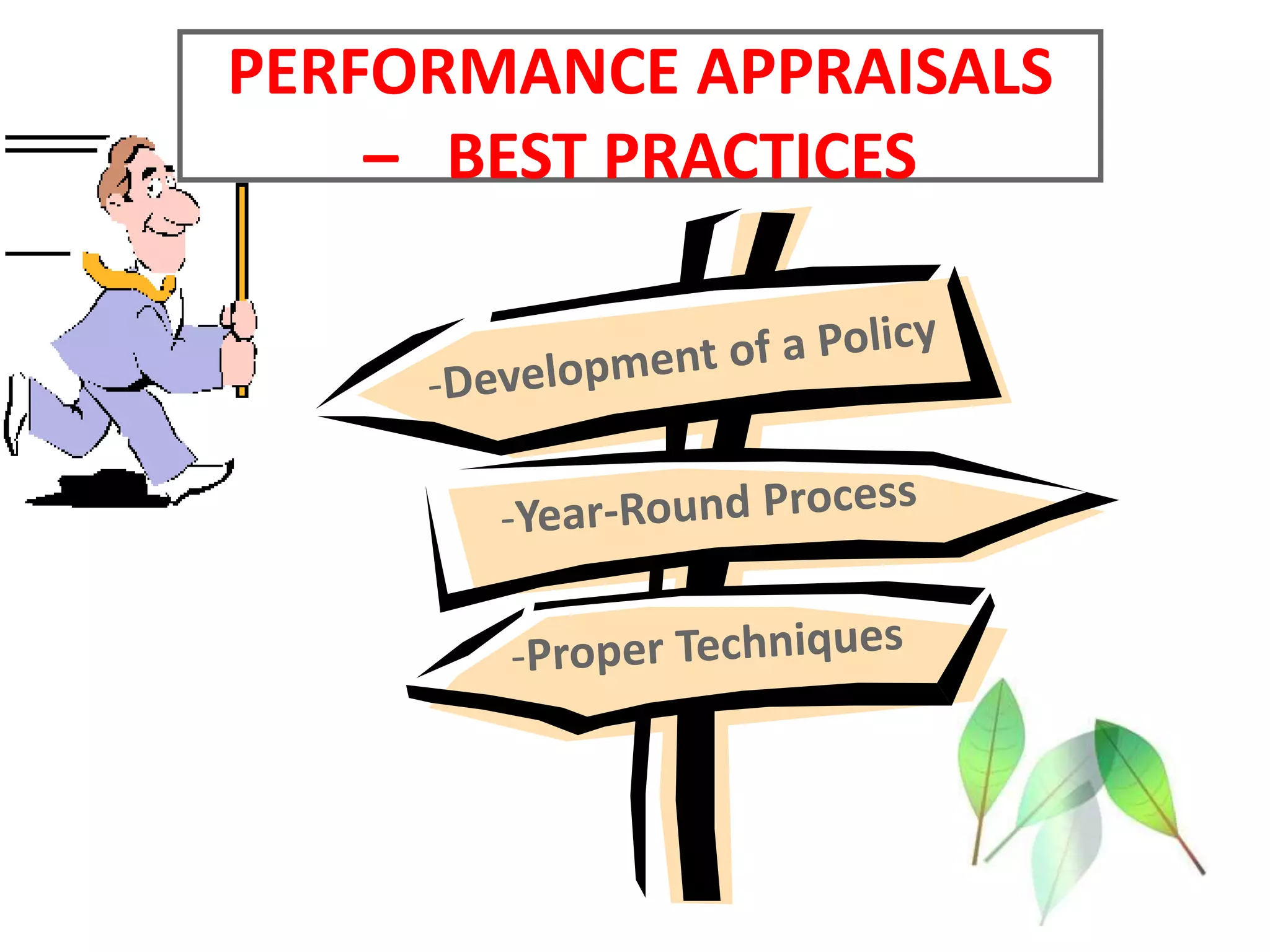 PERFORMANCE APPRAISALS – BEST PRACTICES

-Development of a Policy

-Year-Round Process

-Proper Techniques